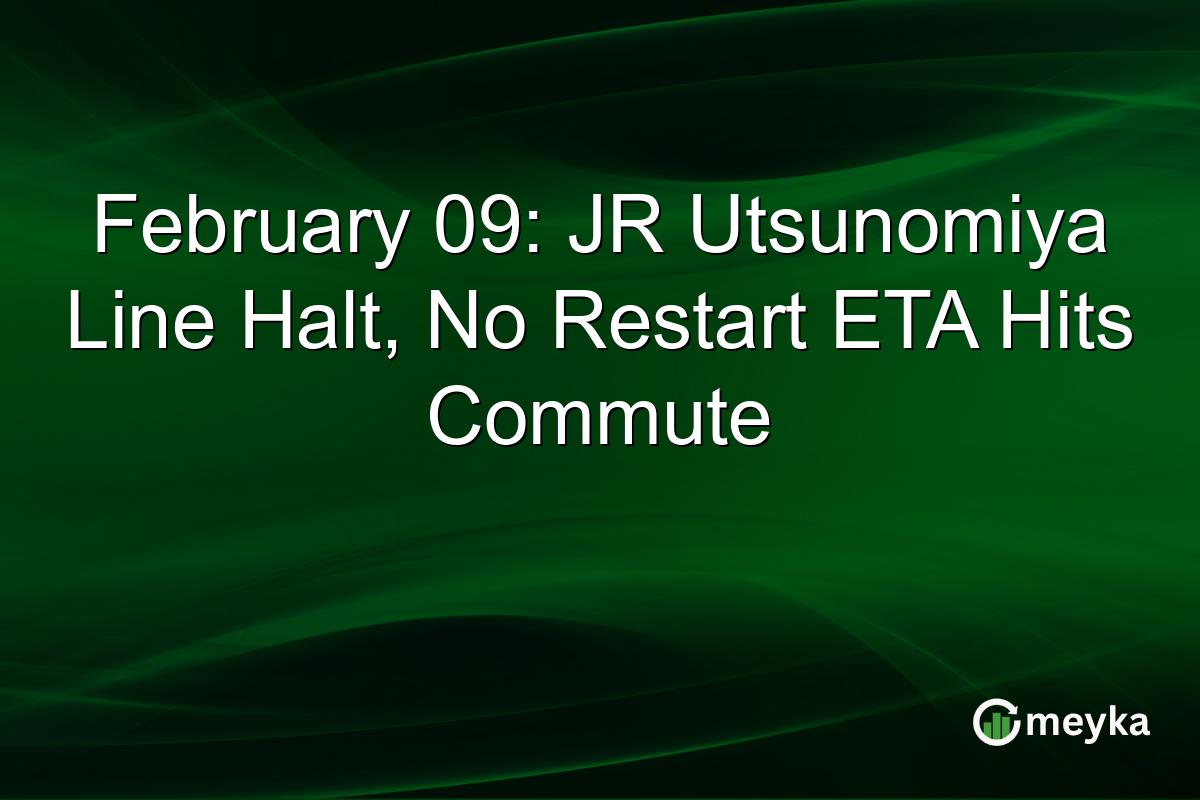 February 09: JR Utsunomiya Line Halt, No Restart ETA Hits Commute

meyka